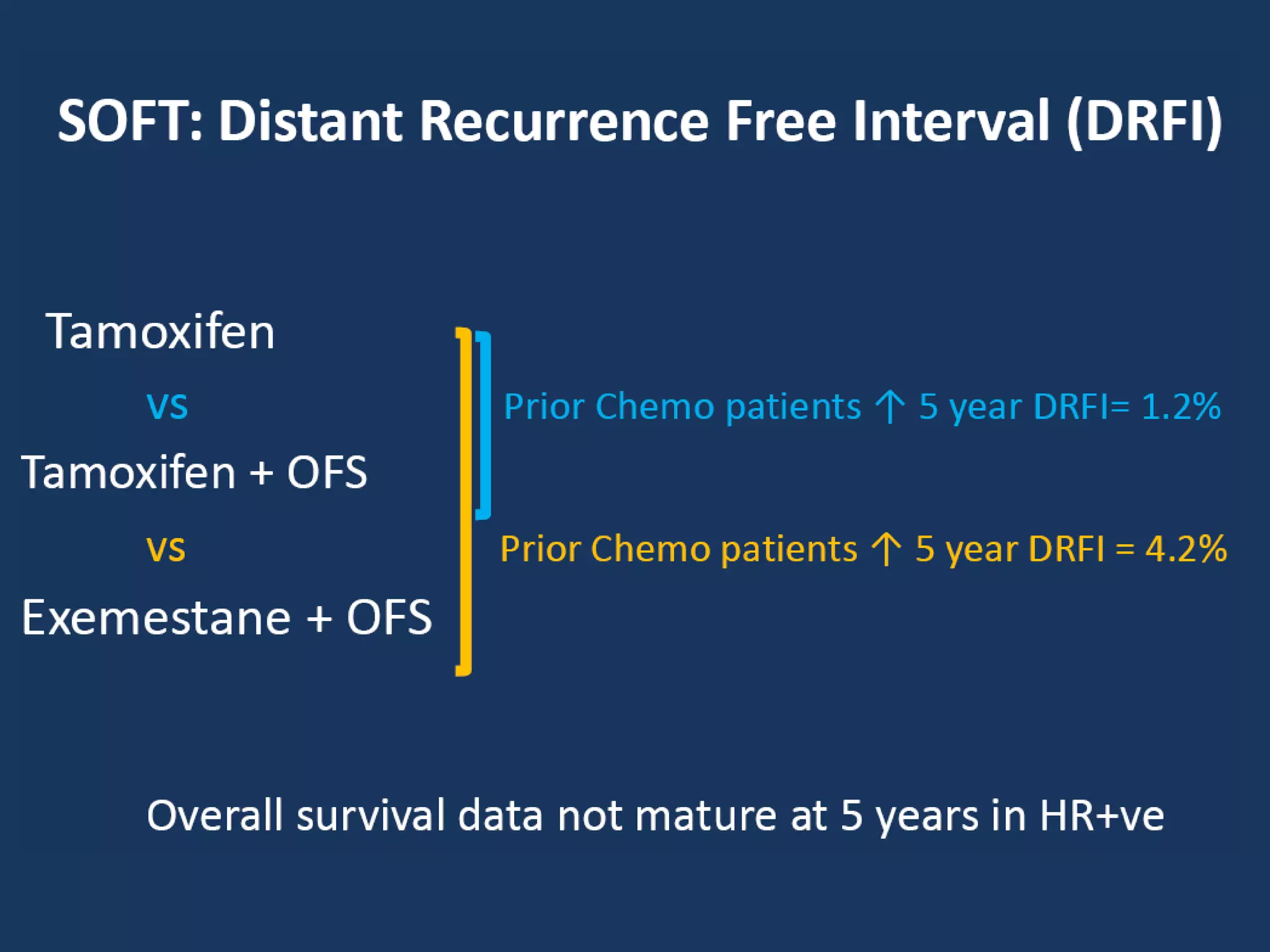 SOFT: Distant Recurrence Free Interval (DRFI)

Tamoxifen

vs

Tamoxifen + OFS

vs

Exemestane + OFS

Prior Chemo patients ↑ 5 year DRFI= 1.2%

Prior Chemo patients ↑ 5 year DRFI = 4.2%

Overall survival data not mature at 5 years in HR+ve